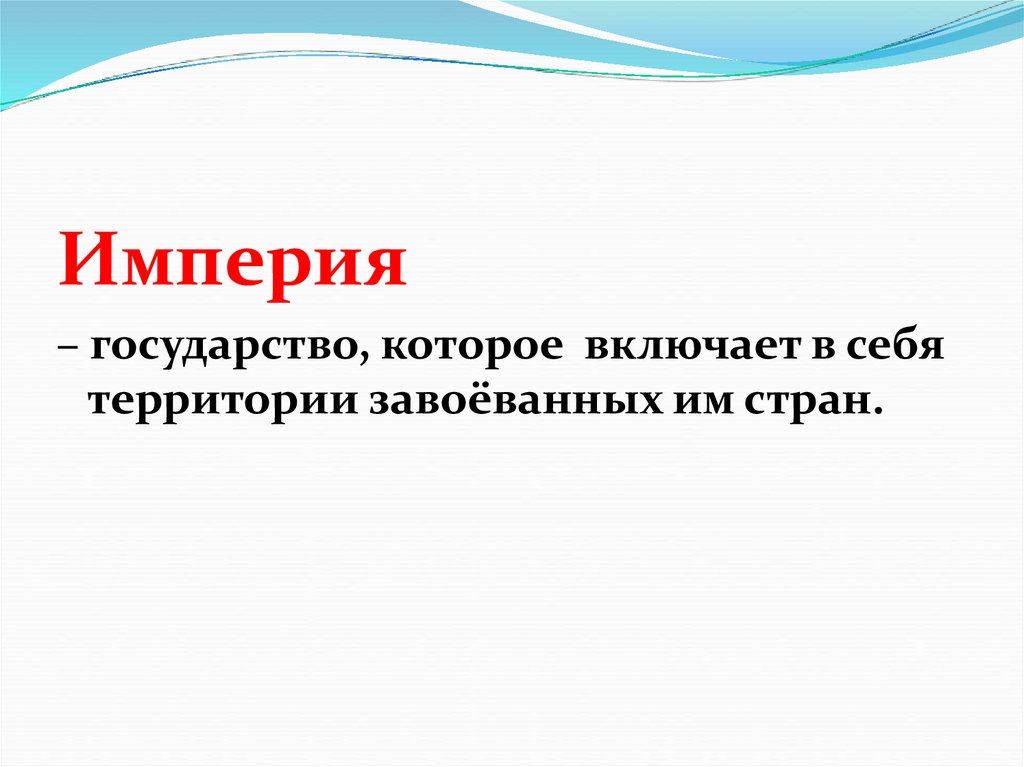 Империя

– государство, которое включает в себя территории завоёванных им стран.